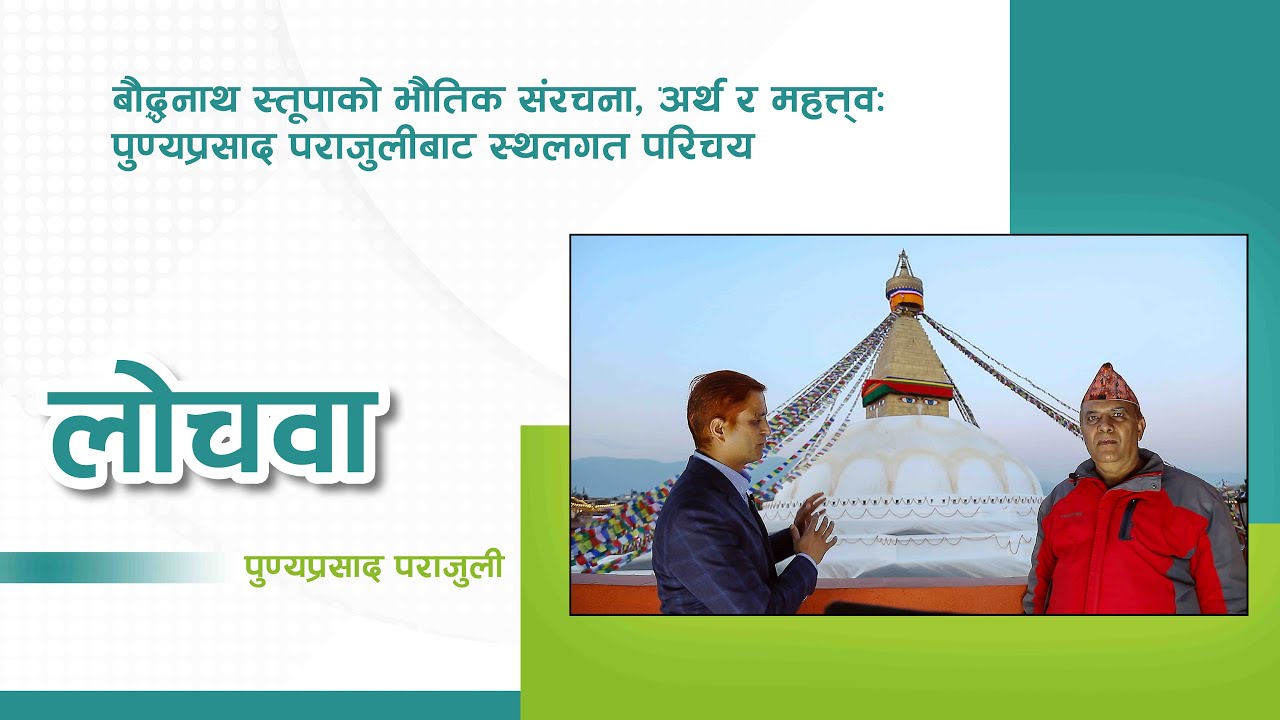 बौद्धनाथ स्तूपाको भौतिक संरचना, अर्थ र महत्त्वः पुण्यप्रसाद पराजुलीबाट स्थलगत परिचय

लोचवा

पुण्यप्रसाद पराजुली